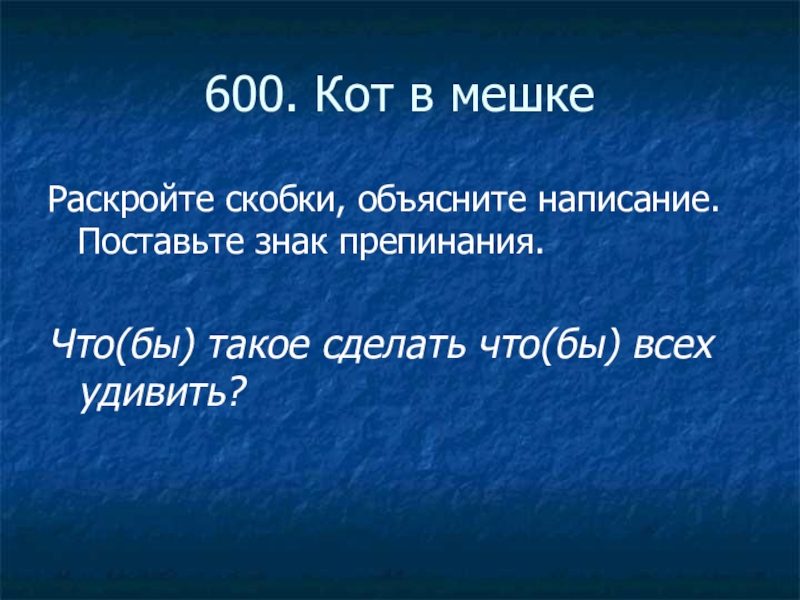 600. Кот в мешке

Раскройте скобки, объясните написание. Поставьте знак препинания.

Что(бы) такое сделать что(бы) всех удивить?